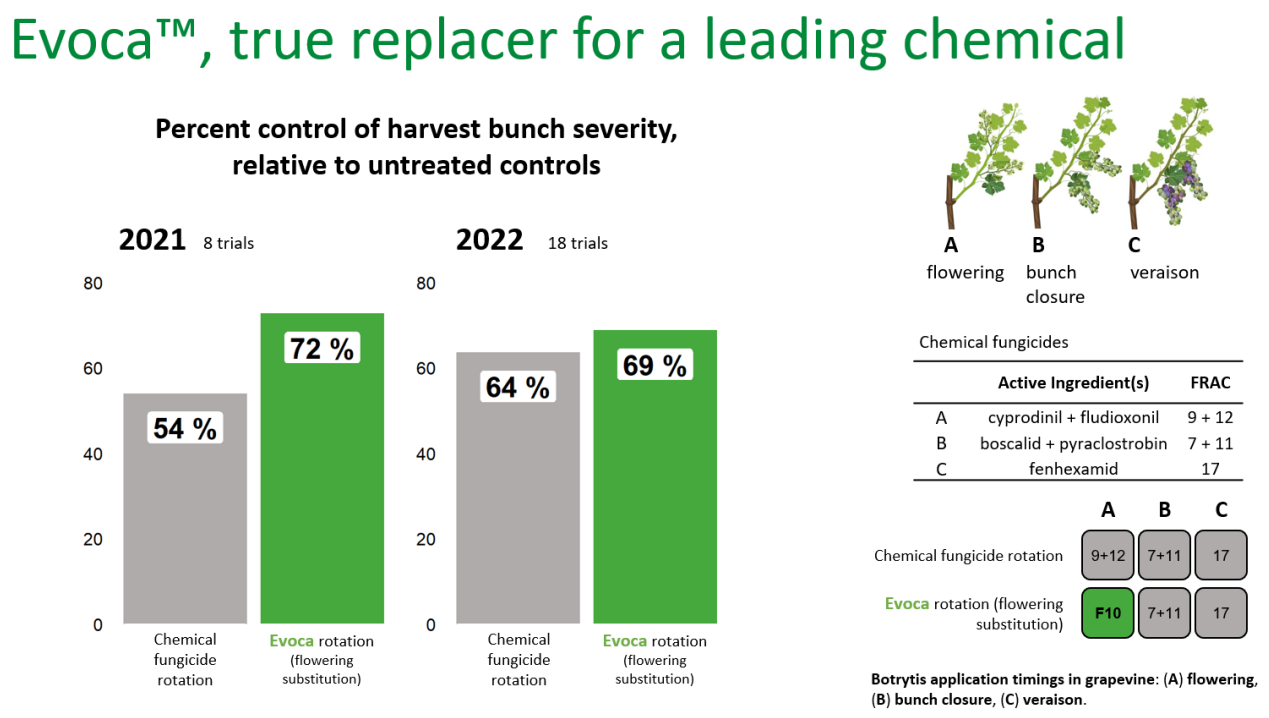 Evoca™, true replacer for a leading chemical

Percent control of harvest bunch severity, relative to untreated controls

2021 8 trials

80
60
40
20
0

54 %
72 %

Chemical fungicide rotation
Evoca rotation (flowering substitution)

2022 18 trials

80
60
40
20
0

64 %
69 %

Chemical fungicide rotation
Evoca rotation (flowering substitution)

A flowering
B bunch closure
C veraison

Chemical fungicides

| | Active Ingredient(s) | FRAC |
|---|---|---|
| A | cyprodinil + fludioxonil | 9 + 12 |
| B | boscalid + pyraclostrobin | 7 + 11 |
| C | fenhexamid | 17 |

| | A | B | C |
|---|---|---|---|
| Chemical fungicide rotation | 9+12 | 7+11 | 17 |
| Evoca rotation (flowering substitution) | F10 | 7+11 | 17 |

Botrytis application timings in grapevine: (A) flowering, (B) bunch closure, (C) veraison.